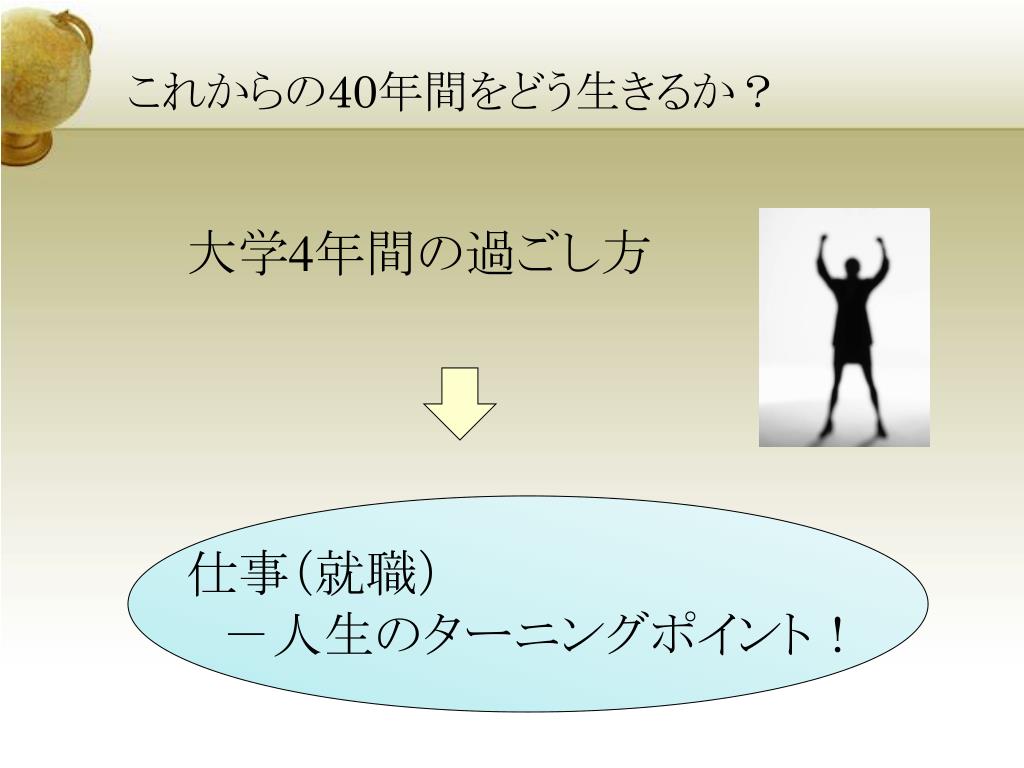 これからの40年間をどう生きるか？

大学4年間の過ごし方

仕事（就職）
－人生のターニングポイント！